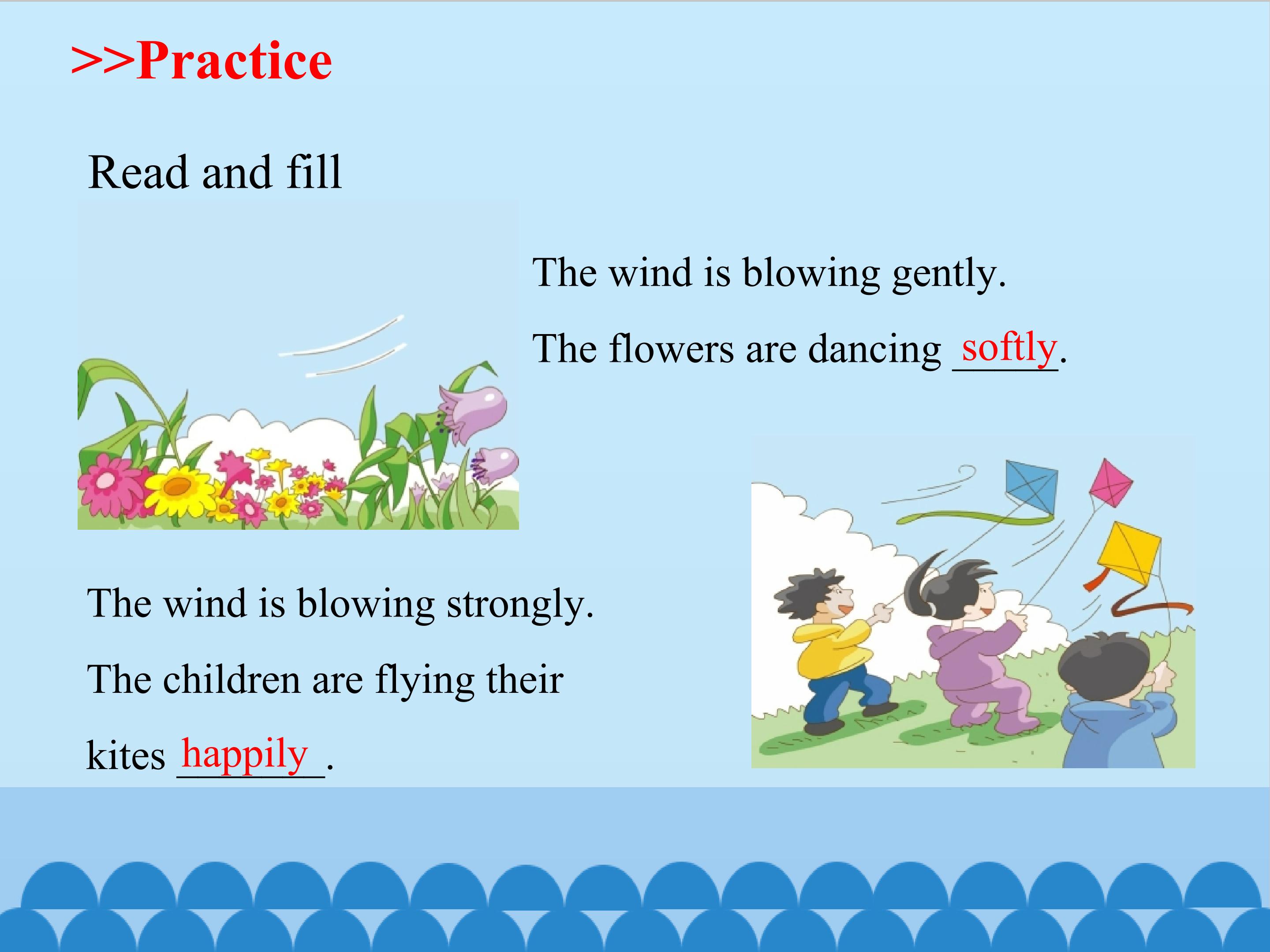 >>Practice

Read and fill

The wind is blowing gently.

The flowers are dancing softly.

The wind is blowing strongly.

The children are flying their kites happily.